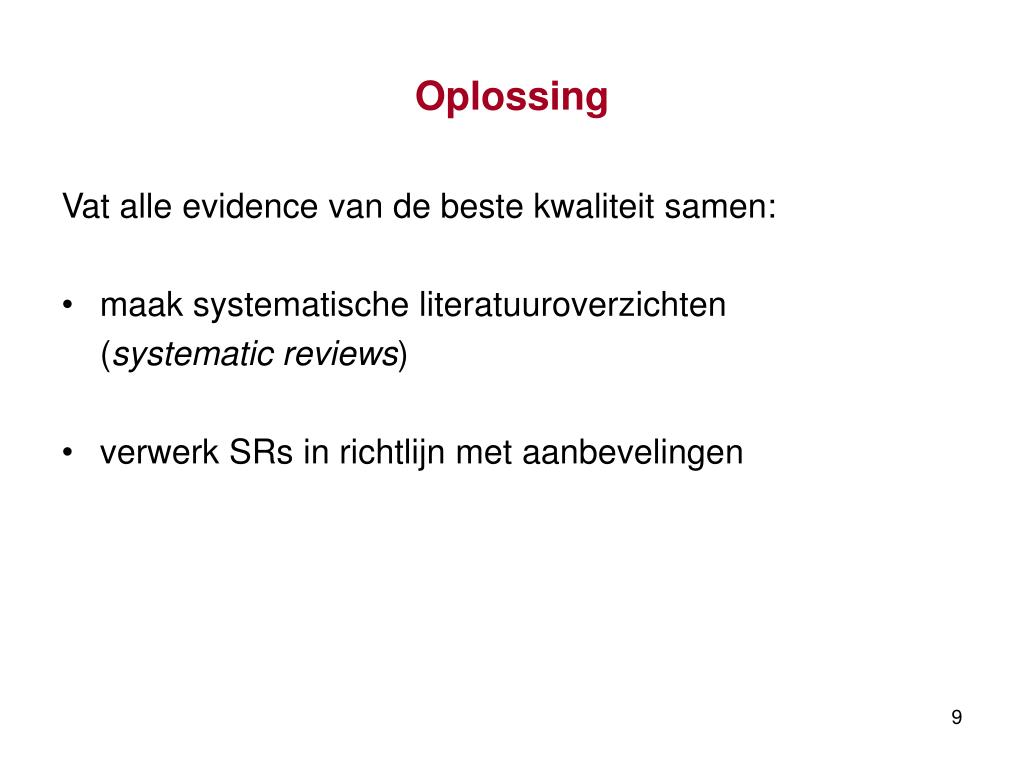 Oplossing

Vat alle evidence van de beste kwaliteit samen:

• maak systematische literatuuroverzichten (systematic reviews)

• verwerk SRs in richtlijn met aanbevelingen

9